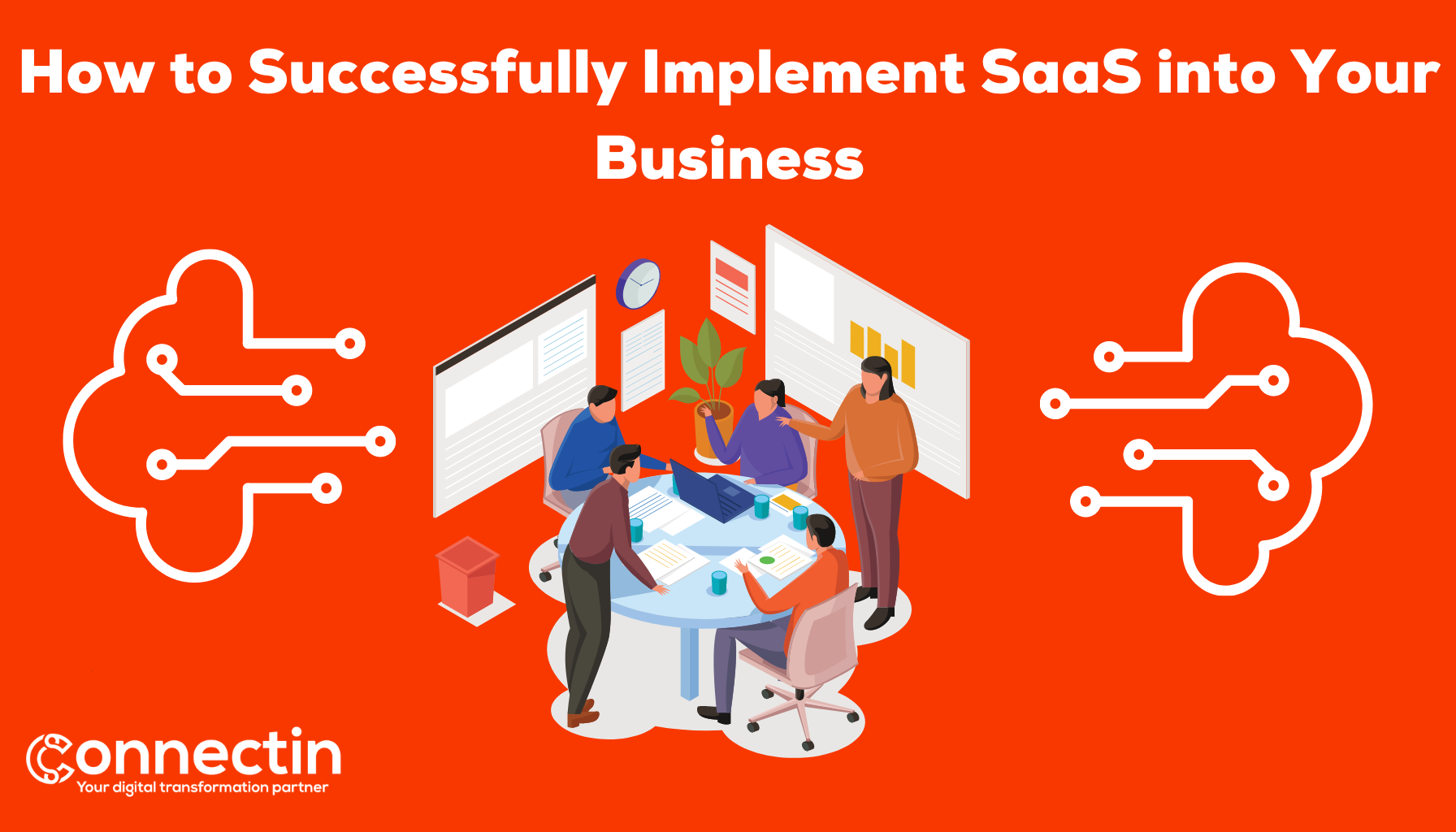 How to Successfully Implement SaaS into Your Business

Connectin
Your digital transformation partner